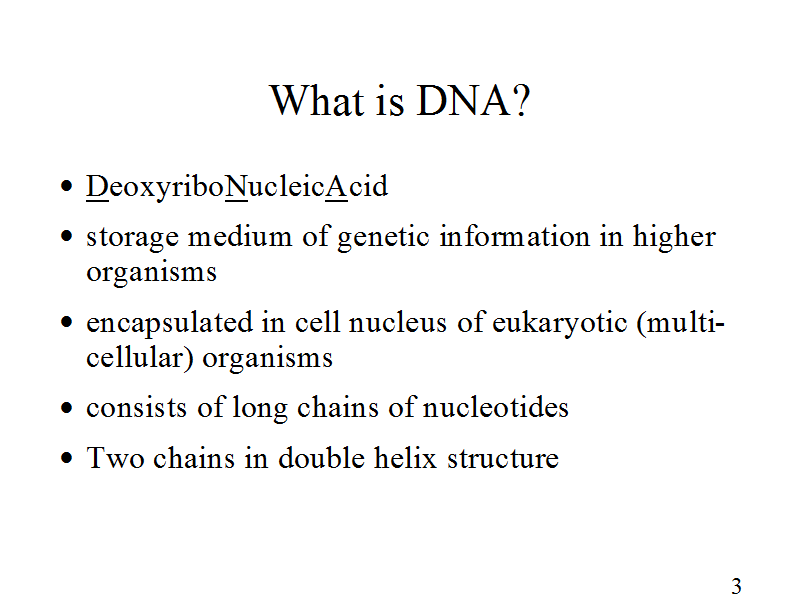 What is DNA?

• DeoxyriboNucleicAcid

• storage medium of genetic information in higher organisms

• encapsulated in cell nucleus of eukaryotic (multicellular) organisms

• consists of long chains of nucleotides

• Two chains in double helix structure

3